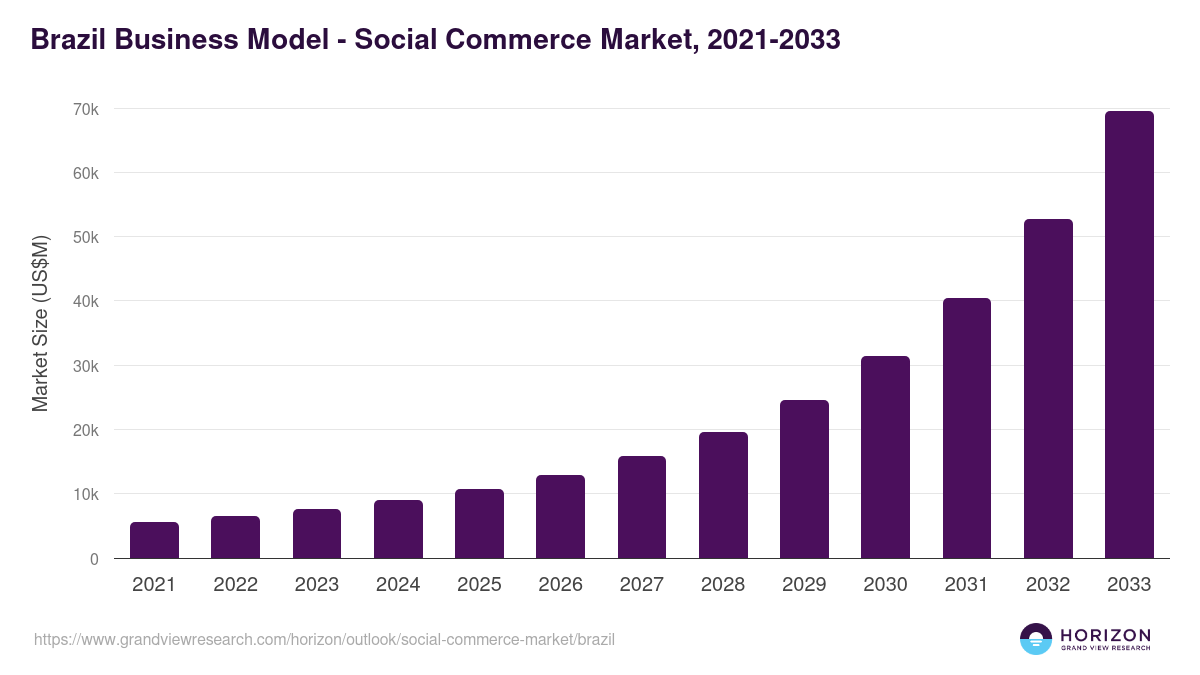 Brazil Business Model - Social Commerce Market, 2021-2033

Market Size (US$M)

70k
60k
50k
40k
30k
20k
10k
0

2021 2022 2023 2024 2025 2026 2027 2028 2029 2030 2031 2032 2033

https://www.grandviewresearch.com/horizon/outlook/social-commerce-market/brazil

HORIZON
GRAND VIEW RESEARCH